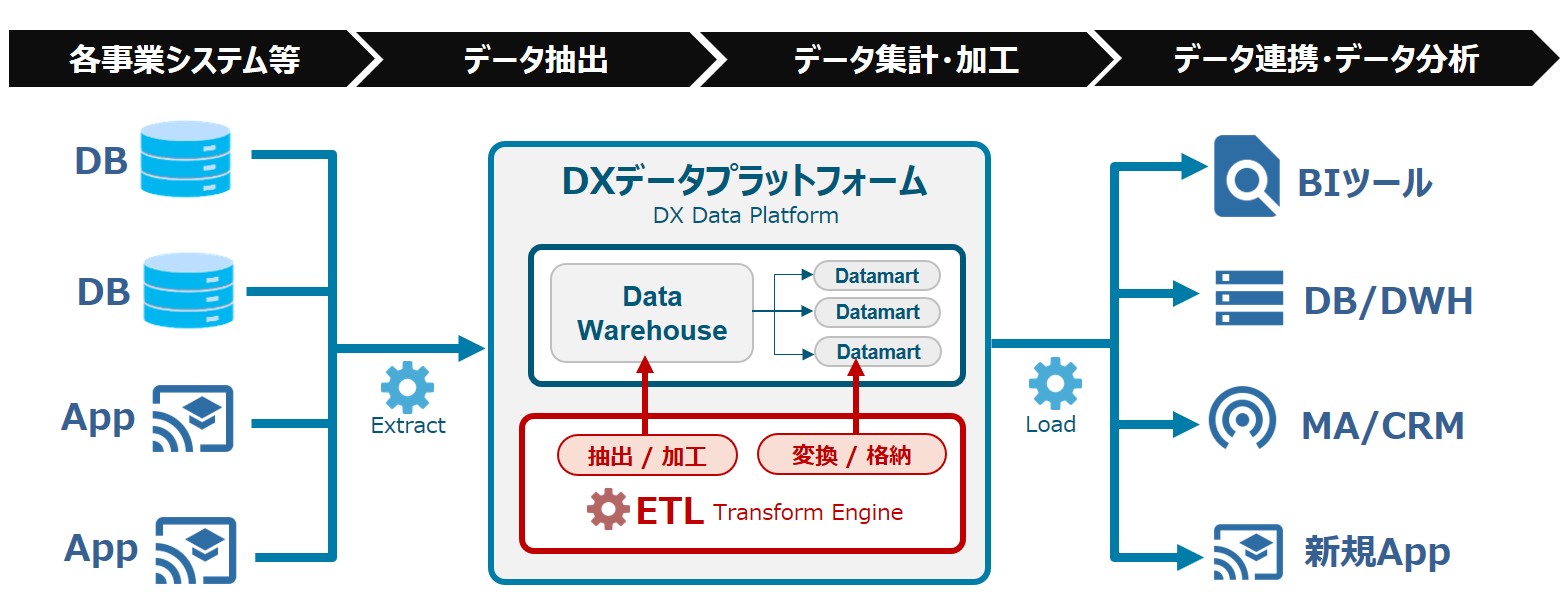 各事業システム等

データ抽出

データ集計・加工

データ連携・データ分析

DB

DB

App

App

Extract

DXデータプラットフォーム
DX Data Platform

Data Warehouse

Datamart

Datamart

Datamart

抽出 / 加工

変換 / 格納

ETL Transform Engine

Load

BIツール

DB/DWH

MA/CRM

新規App